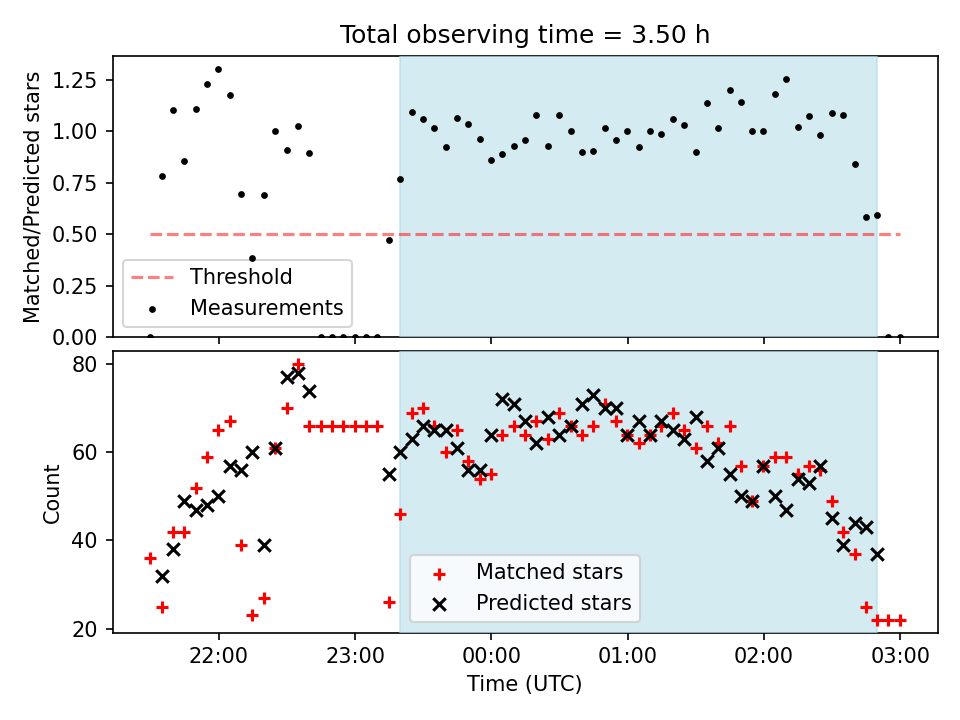 Total observing time = 3.50 h

Matched/Predicted stars

1.25
1.00
0.75
0.50
0.25
0.00

Threshold
Measurements

Count

80
60
40
20

Matched stars
Predicted stars

22:00
23:00
00:00
01:00
02:00
03:00

Time (UTC)